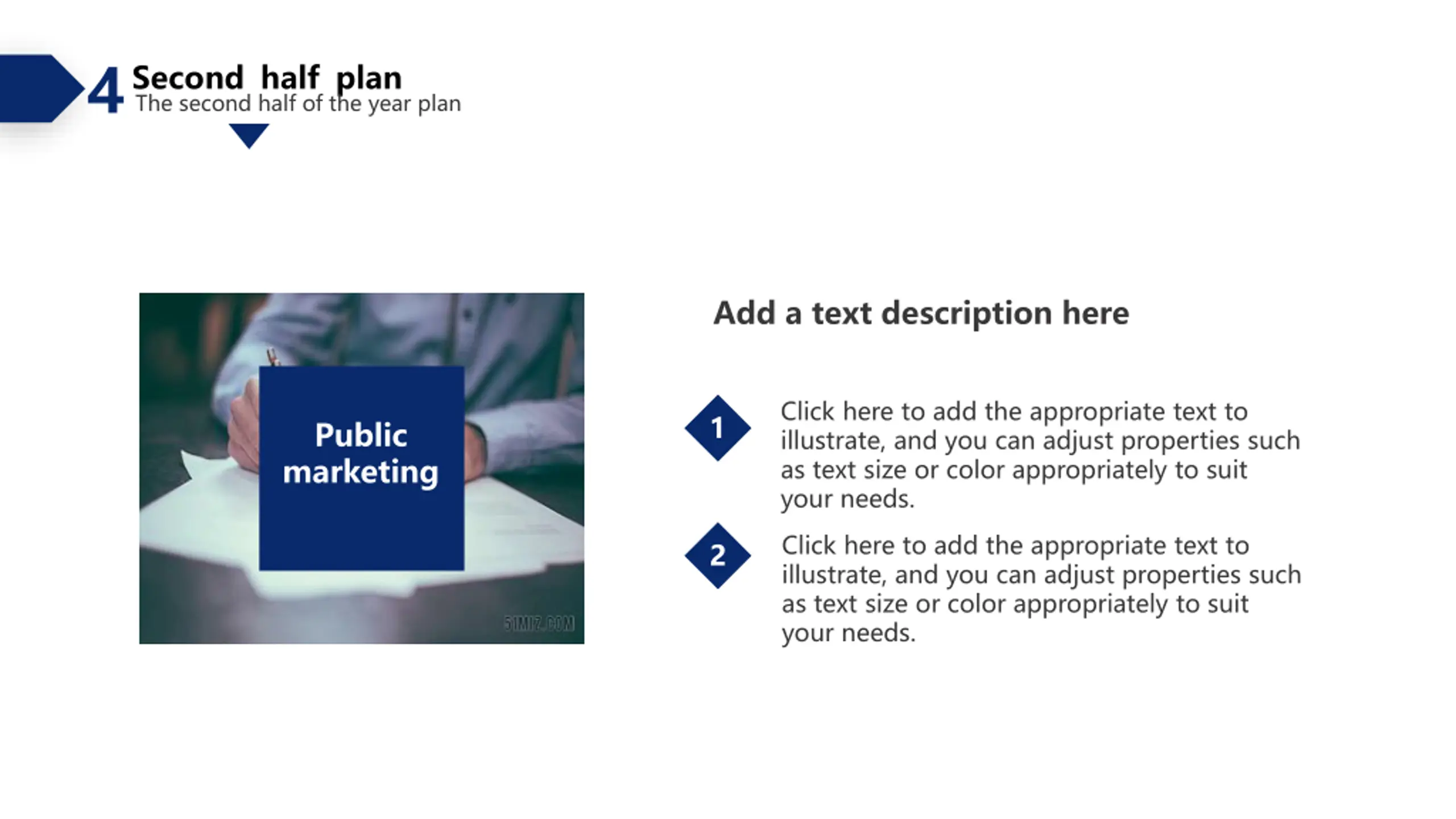 4 Second half plan
The second half of the year plan

Public marketing

51MIZ.COM

Add a text description here

1 Click here to add the appropriate text to illustrate, and you can adjust properties such as text size or color appropriately to suit your needs.

2 Click here to add the appropriate text to illustrate, and you can adjust properties such as text size or color appropriately to suit your needs.